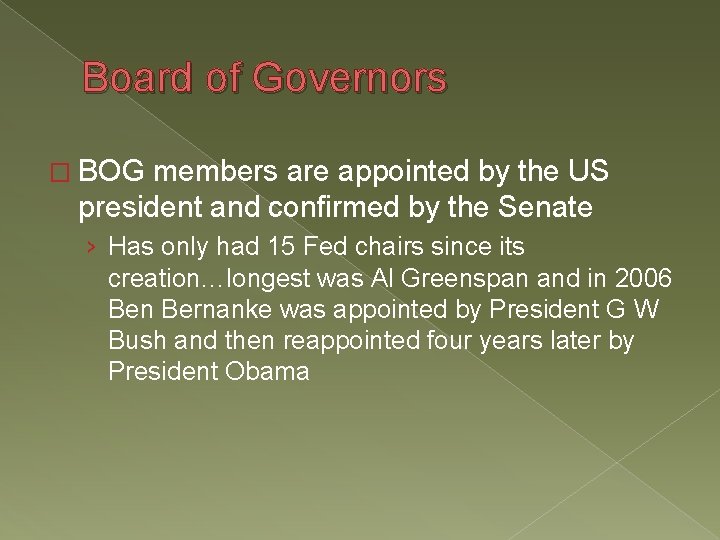 Board of Governors

□ BOG members are appointed by the US president and confirmed by the Senate

› Has only had 15 Fed chairs since its creation…longest was Al Greenspan and in 2006 Ben Bernanke was appointed by President G W Bush and then reappointed four years later by President Obama